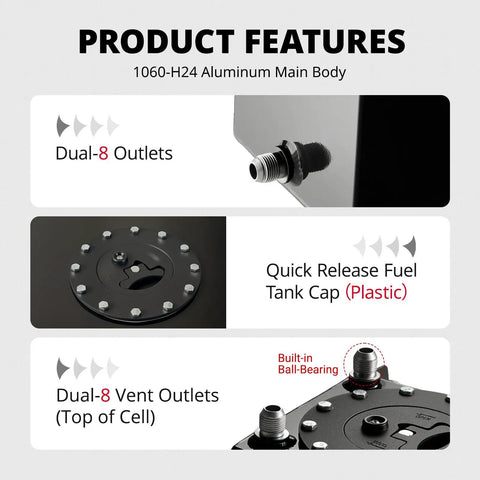 PRODUCT FEATURES
1060-H24 Aluminum Main Body

Dual-8 Outlets

Quick Release Fuel Tank Cap (Plastic)

Built-in Ball-Bearing

Dual-8 Vent Outlets (Top of Cell)